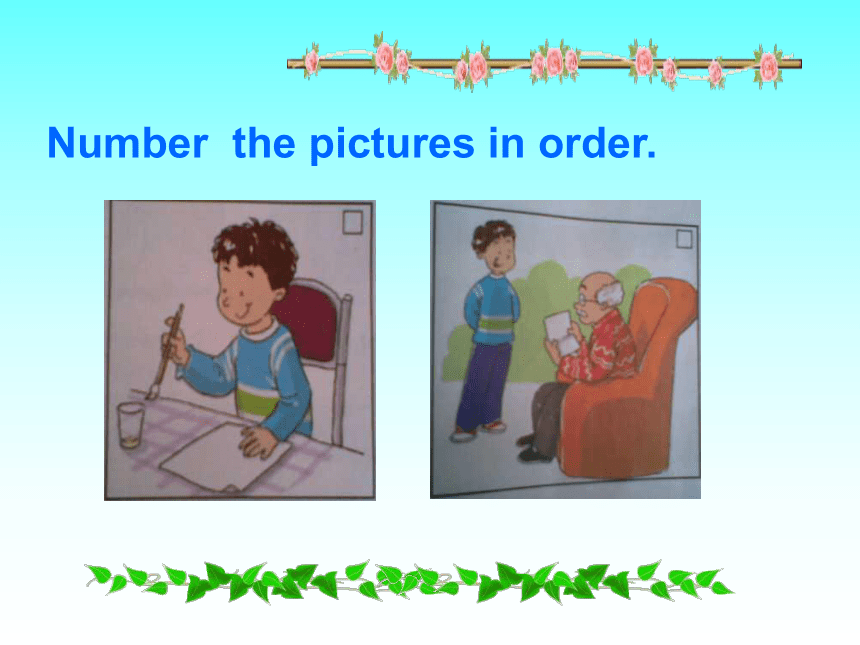 Number  the pictures in order.